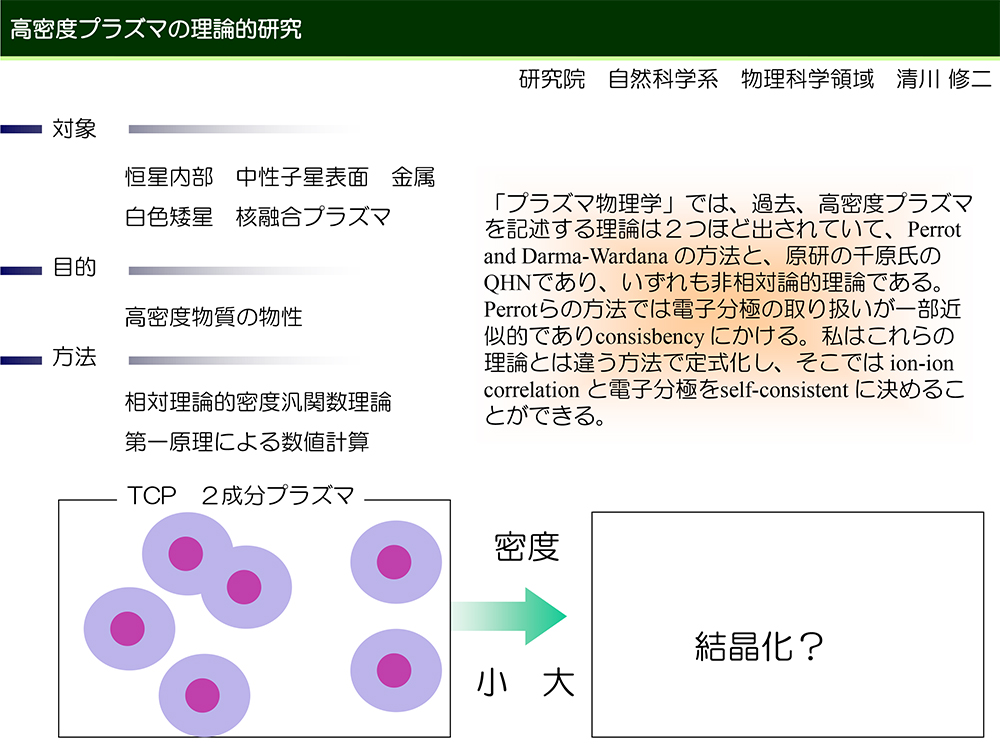 高密度プラズマの理論的研究

研究院　自然科学系　物理科学領域　清川 修二

対象

恒星内部　中性子星表面　金属

白色矮星　核融合プラズマ

目的

高密度物質の物性

方法

相対理論的密度汎関数理論

第一原理による数値計算

「プラズマ物理学」では、過去、高密度プラズマを記述する理論は２つほど出されていて、Perrot and Darma-Wardana の方法と、原研の千原氏のQHNであり、いずれも非相対論的理論である。Perrotらの方法では電子分極の取り扱いが一部近似的でありconsisbency にかける。私はこれらの理論とは違う方法で定式化し、そこでは ion-ion correlation と電子分極をself-consistent に決めることができる。

TCP　２成分プラズマ

密度

小　大

結晶化？